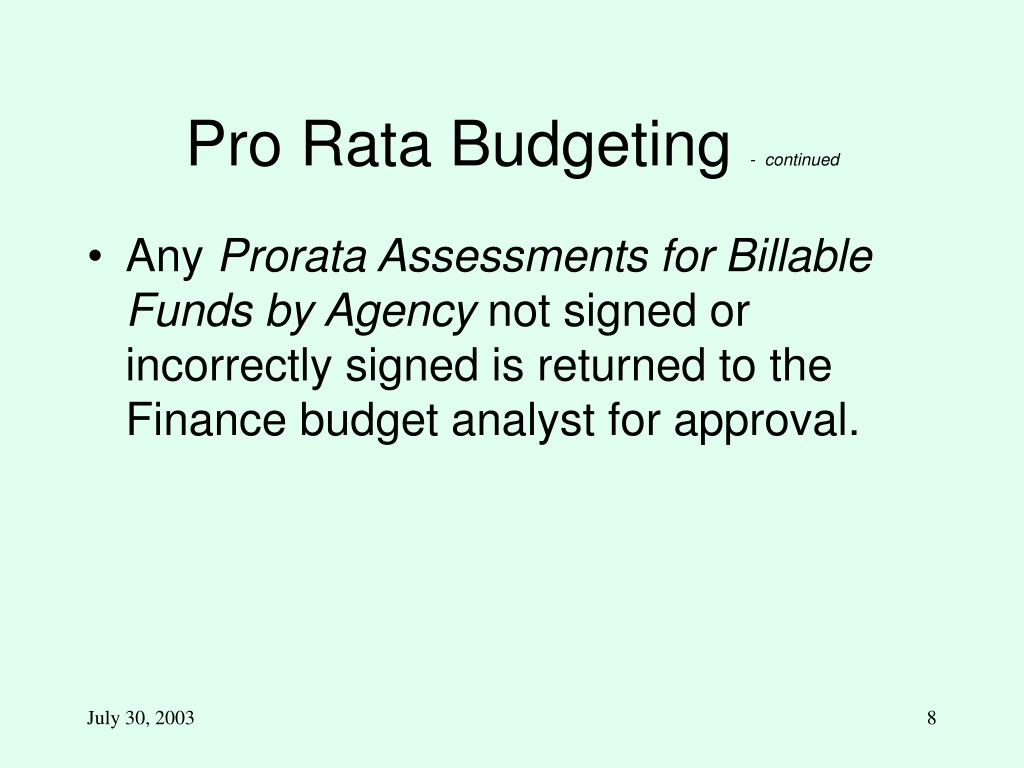 Pro Rata Budgeting - continued

• Any Prorata Assessments for Billable Funds by Agency not signed or incorrectly signed is returned to the Finance budget analyst for approval.

July 30, 2003

8